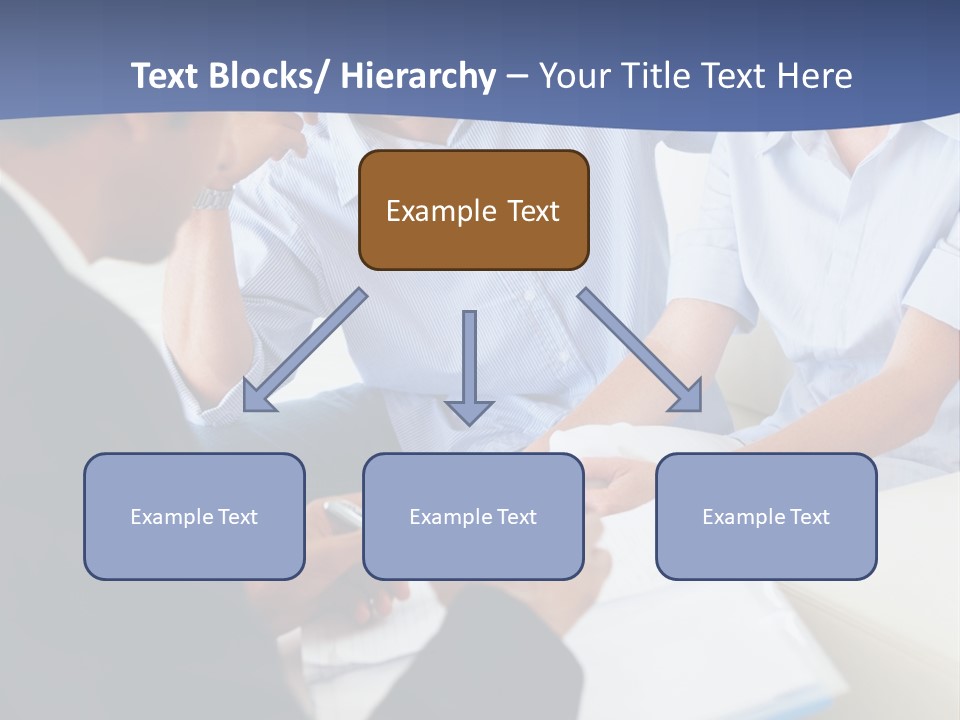 Text Blocks/ Hierarchy – Your Title Text Here

Example Text

Example Text

Example Text

Example Text